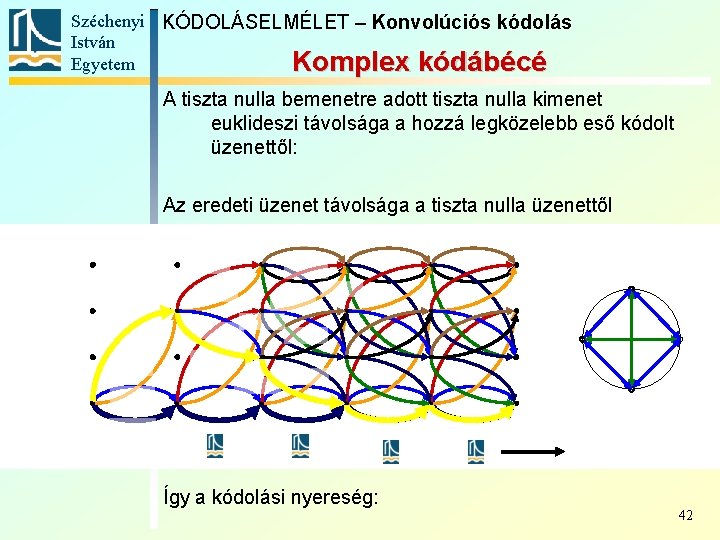 Széchenyi István Egyetem

KÓDOLÁSELMÉLET – Konvolúciós kódolás

Komplex kódábécé

A tiszta nulla bemenetre adott tiszta nulla kimenet euklideszi távolsága a hozzá legközelebb eső kódolt üzenettől:

Az eredeti üzenet távolsága a tiszta nulla üzenettől

Így a kódolási nyereség:

42